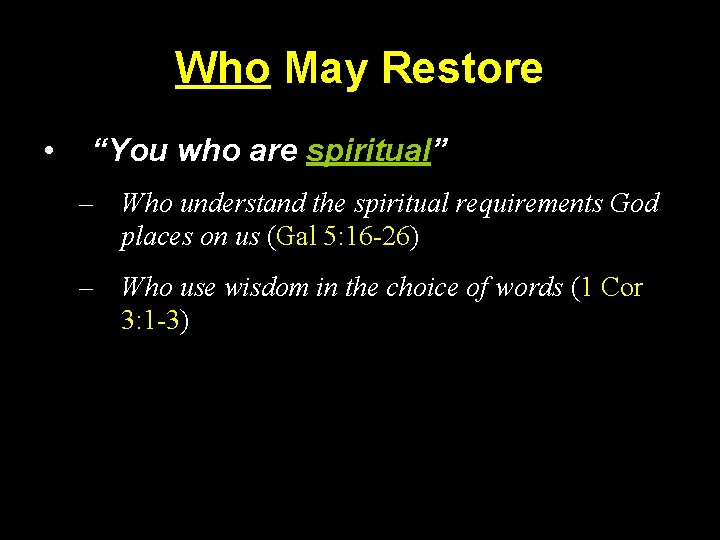 Who May Restore

• “You who are spiritual”

– Who understand the spiritual requirements God places on us (Gal 5:16-26)

– Who use wisdom in the choice of words (1 Cor 3:1-3)